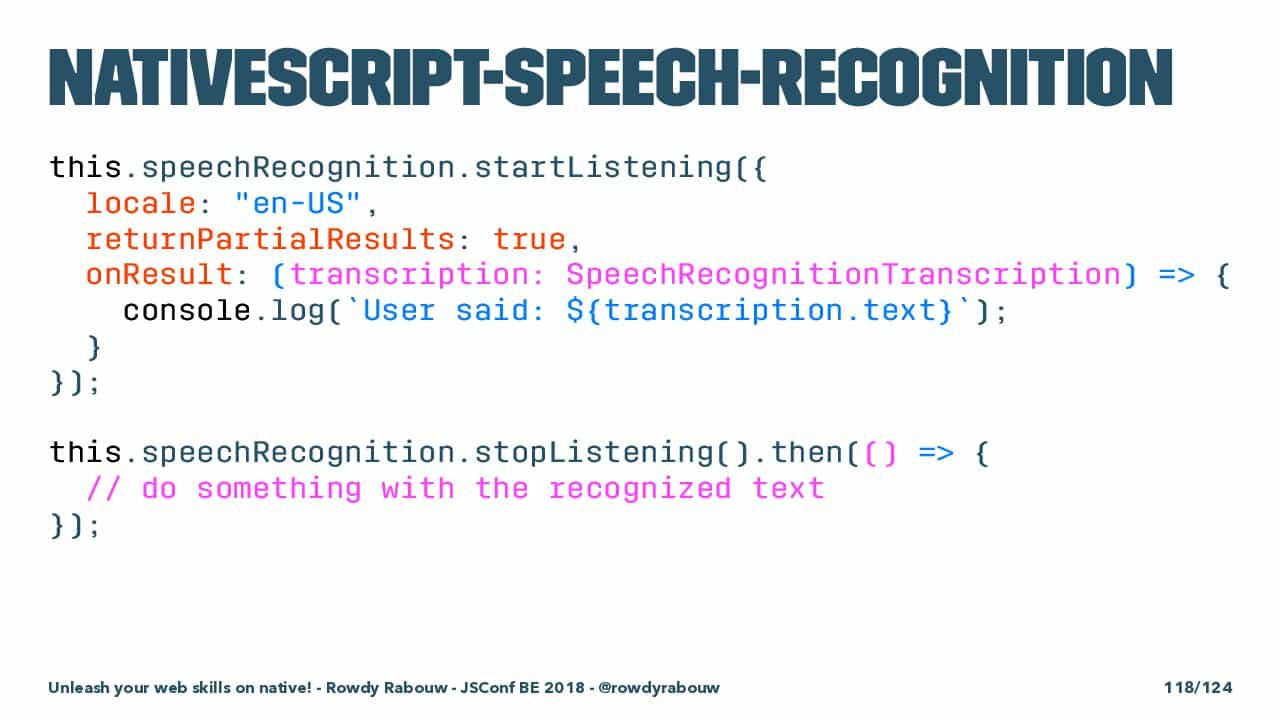 NATIVESCRIPT-SPEECH-RECOGNITION

this.speechRecognition.startListening({
  locale: "en-US",
  returnPartialResults: true,
  onResult: (transcription: SpeechRecognitionTranscription) => {
    console.log(`User said: ${transcription.text}`);
  }
});

this.speechRecognition.stopListening().then(() => {
  // do something with the recognized text
});

Unleash your web skills on native! - Rowdy Rabouw - JSConf BE 2018 - @rowdyrabouw

118/124